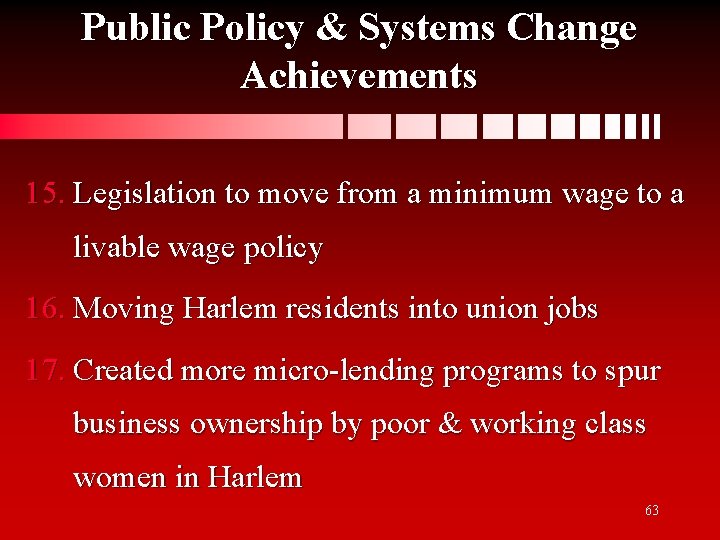 Public Policy & Systems Change Achievements

15. Legislation to move from a minimum wage to a livable wage policy

16. Moving Harlem residents into union jobs

17. Created more micro-lending programs to spur business ownership by poor & working class women in Harlem

63